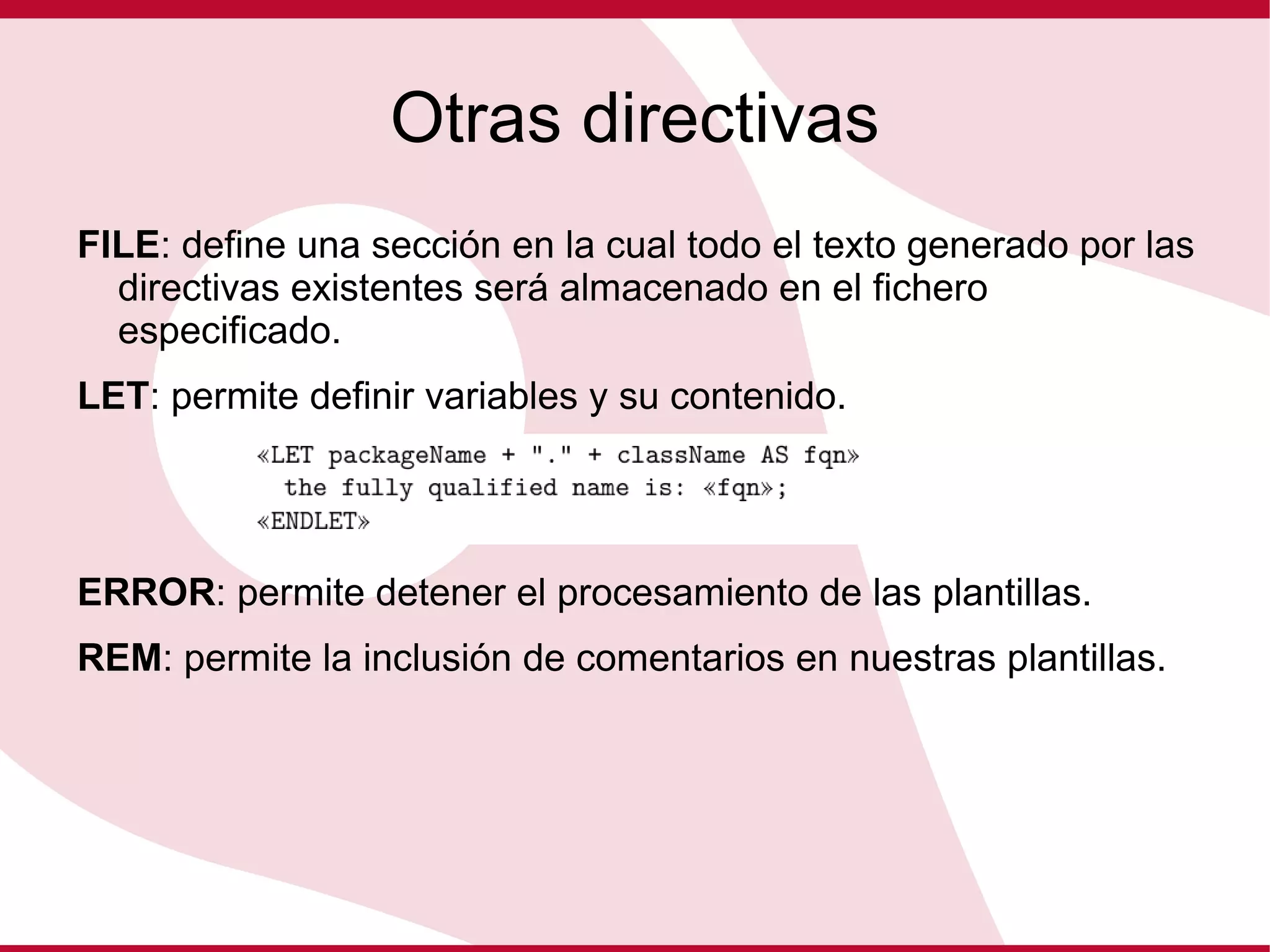 Otras directivas

FILE: define una sección en la cual todo el texto generado por las directivas existentes será almacenado en el fichero especificado.

LET: permite definir variables y su contenido.

«LET packageName + "." + className AS fqn»
  the fully qualified name is: «fqn»;
«ENDLET»

ERROR: permite detener el procesamiento de las plantillas.

REM: permite la inclusión de comentarios en nuestras plantillas.